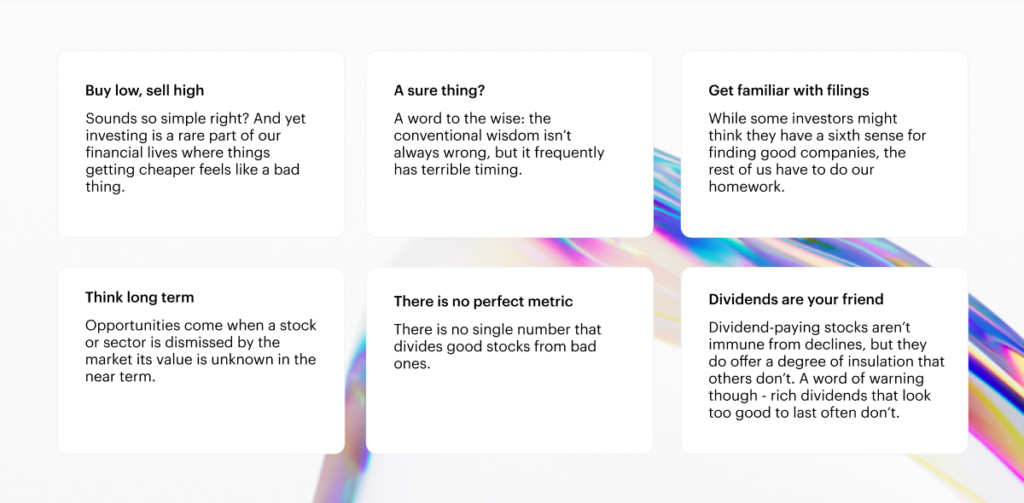 Buy low, sell high

Sounds so simple right? And yet investing is a rare part of our financial lives where things getting cheaper feels like a bad thing.

A sure thing?

A word to the wise: the conventional wisdom isn't always wrong, but it frequently has terrible timing.

Get familiar with filings

While some investors might think they have a sixth sense for finding good companies, the rest of us have to do our homework.

Think long term

Opportunities come when a stock or sector is dismissed by the market its value is unknown in the near term.

There is no perfect metric

There is no single number that divides good stocks from bad ones.

Dividends are your friend

Dividend-paying stocks aren't immune from declines, but they do offer a degree of insulation that others don't. A word of warning though - rich dividends that look too good to last often don't.